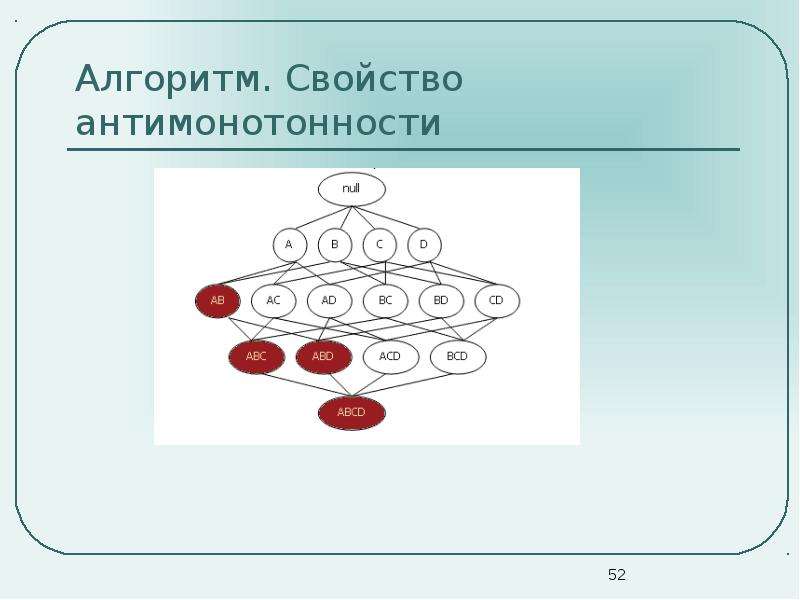 Алгоритм. Свойство антимонотонности

null

A B C D

AB AC AD BC BD CD

ABC ABD ACD BCD

ABCD

52